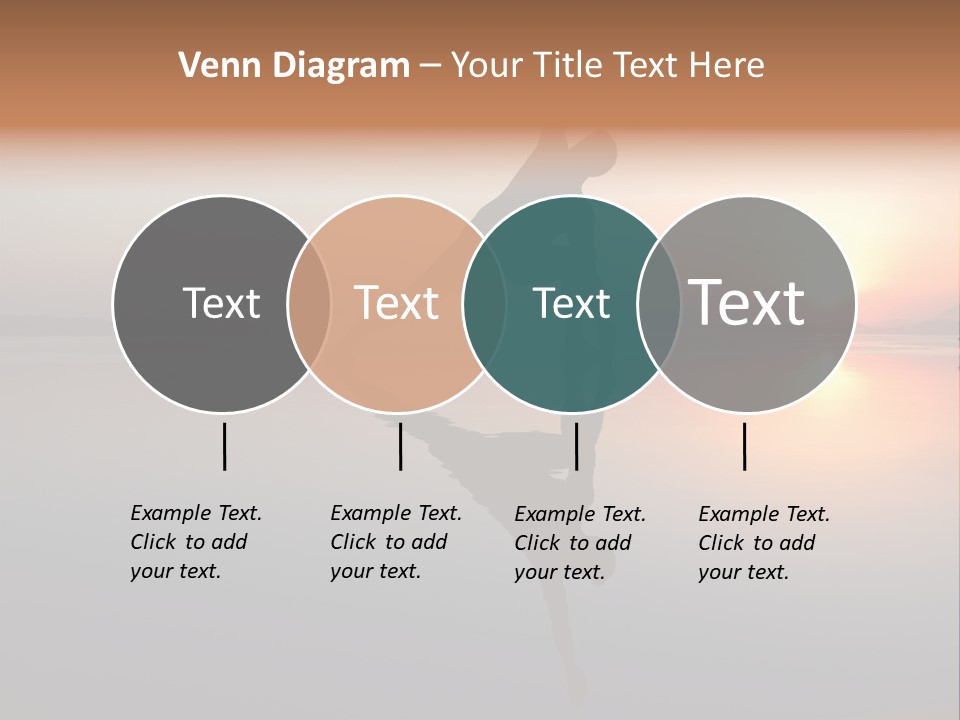 Venn Diagram – Your Title Text Here

Text

Text

Text

Text

Example Text. Click to add your text.

Example Text. Click to add your text.

Example Text. Click to add your text.

Example Text. Click to add your text.